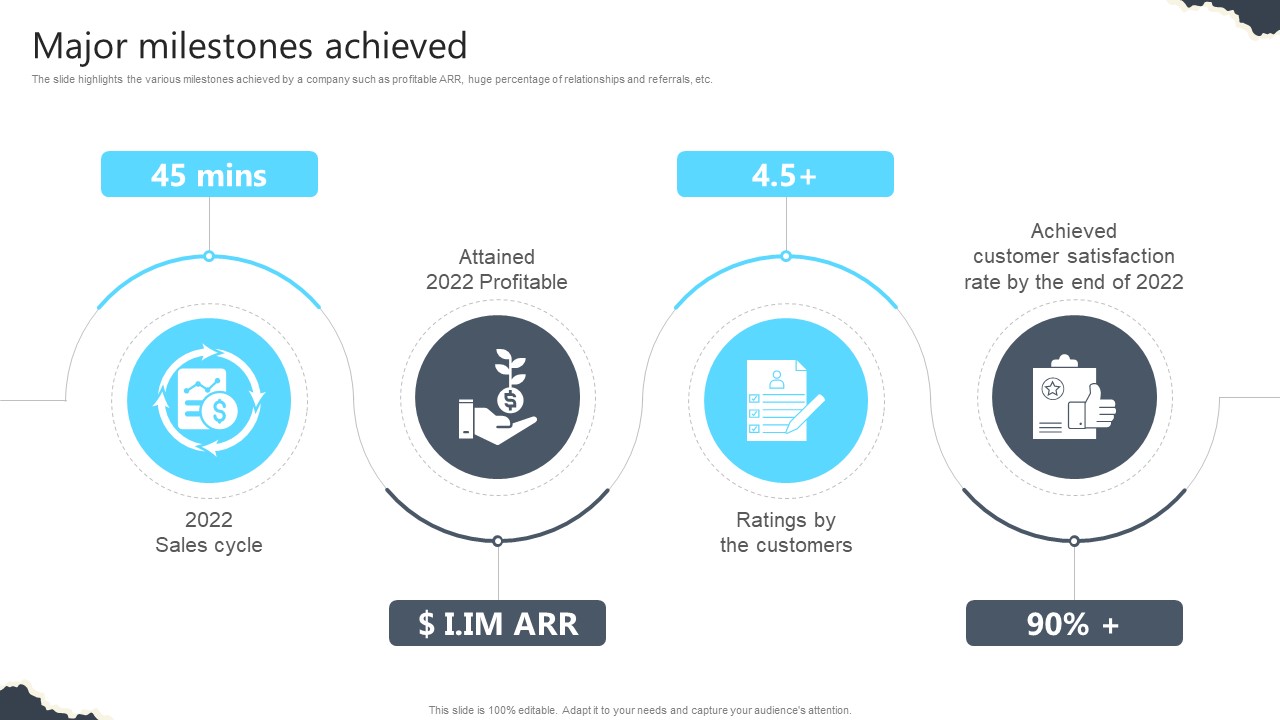 Major milestones achieved

The slide highlights the various milestones achieved by a company such as profitable ARR, huge percentage of relationships and referrals, etc.

45 mins

2022
Sales cycle

Attained
2022 Profitable

$ I.IM ARR

4.5+

Ratings by
the customers

Achieved
customer satisfaction
rate by the end of 2022

90% +

This slide is 100% editable. Adapt it to your needs and capture your audience's attention.